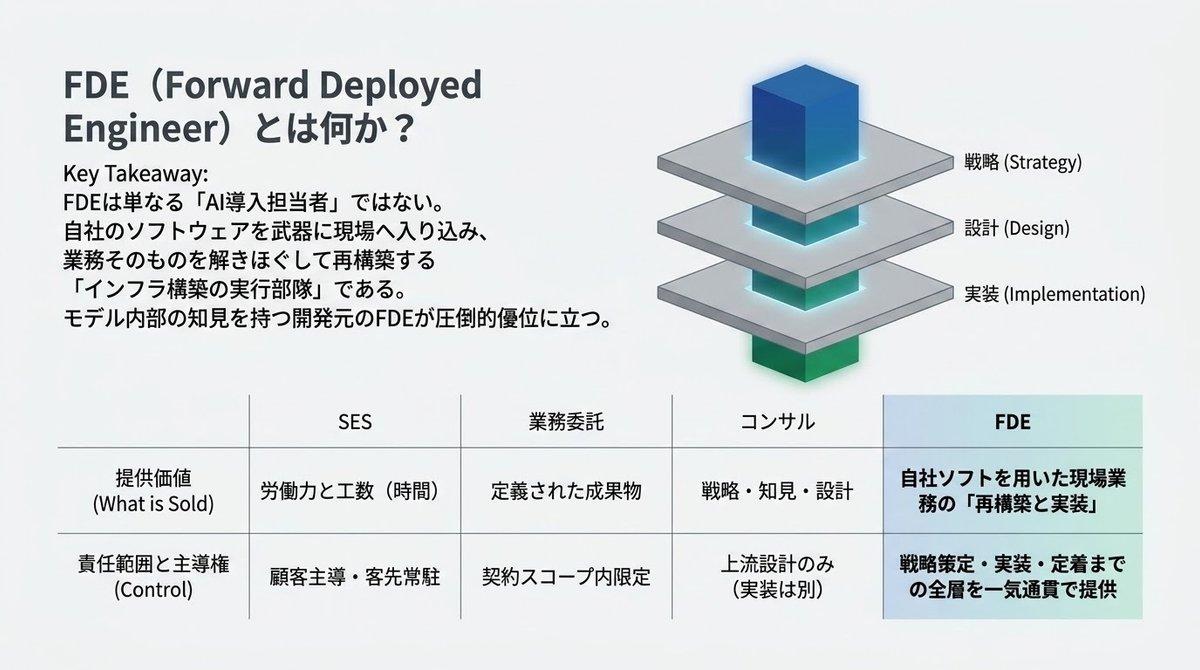 FDE（Forward Deployed Engineer）とは何か？

Key Takeaway:
FDEは単なる「AI導入担当者」ではない。
自社のソフトウェアを武器に現場へ入り込み、
業務そのものを解きほぐして再構築する
「インフラ構築の実行部隊」である。
モデル内部の知見を持つ開発元のFDEが圧倒的優位に立つ。

戦略 (Strategy)
設計 (Design)
実装 (Implementation)

|  | SES | 業務委託 | コンサル | FDE |
|---|---|---|---|---|
| 提供価値 (What is Sold) | 労働力と工数（時間） | 定義された成果物 | 戦略・知見・設計 | 自社ソフトを用いた現場業務の「再構築と実装」 |
| 責任範囲と主導権 (Control) | 顧客主導・客先常駐 | 契約スコープ内限定 | 上流設計のみ（実装は別） | 戦略策定・実装・定着までの全層を一気通貫で提供 |